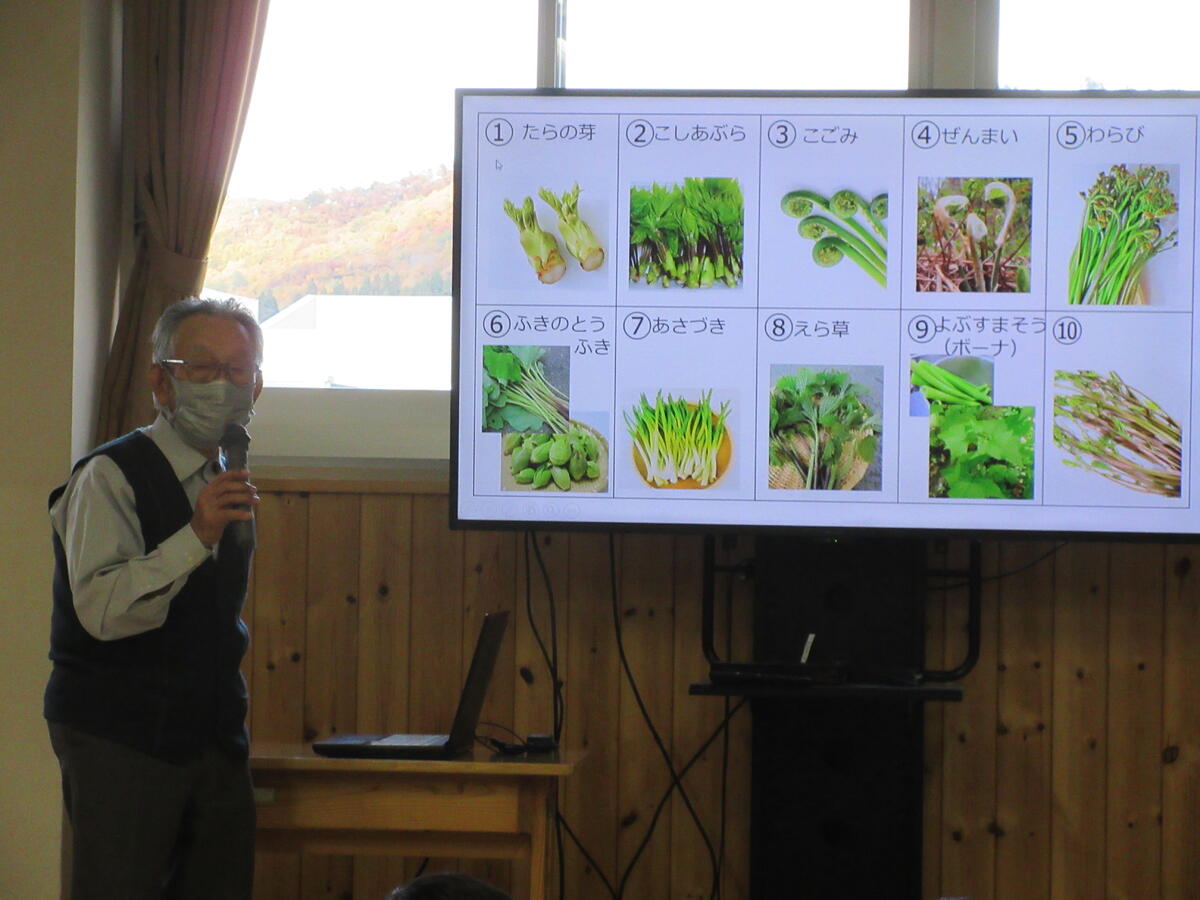 | ① たらの芽 | ②こしあぶら | ③ こごみ | ④ぜんまい | ⑤わらび |
|---|---|---|---|---|
| ⑥ふきのとう ふき | ⑦あさづき | ⑧えら草 | ⑨よぶすまそう (ボーナ) | ⑩ |